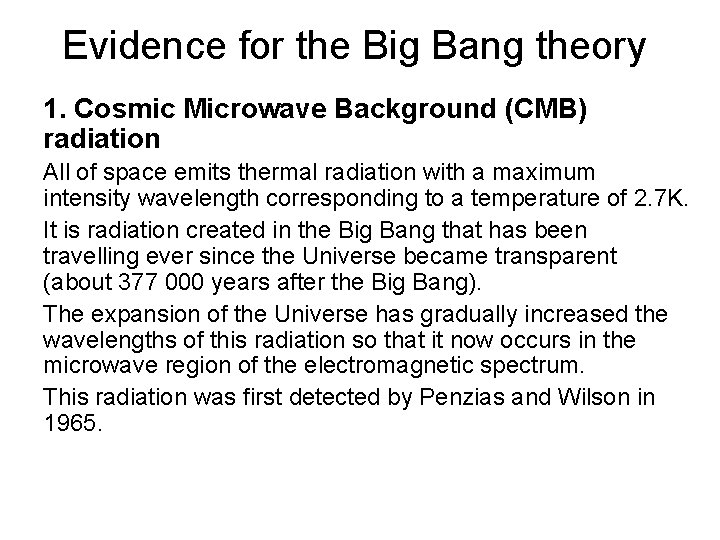 Evidence for the Big Bang theory

1. Cosmic Microwave Background (CMB) radiation

All of space emits thermal radiation with a maximum intensity wavelength corresponding to a temperature of 2.7K.

It is radiation created in the Big Bang that has been travelling ever since the Universe became transparent (about 377 000 years after the Big Bang).

The expansion of the Universe has gradually increased the wavelengths of this radiation so that it now occurs in the microwave region of the electromagnetic spectrum.

This radiation was first detected by Penzias and Wilson in 1965.